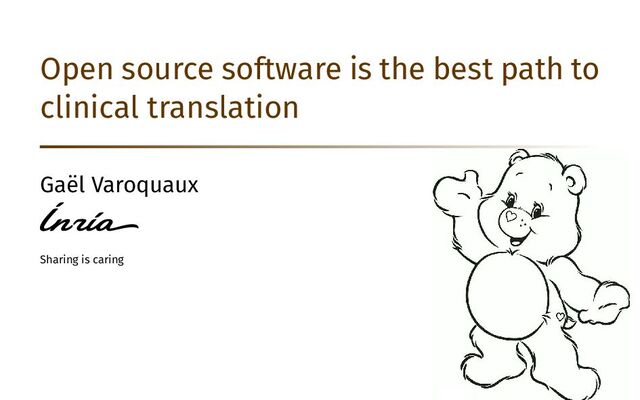 Open source software is the best path to clinical translation

Gaël Varoquaux

Inria

Sharing is caring